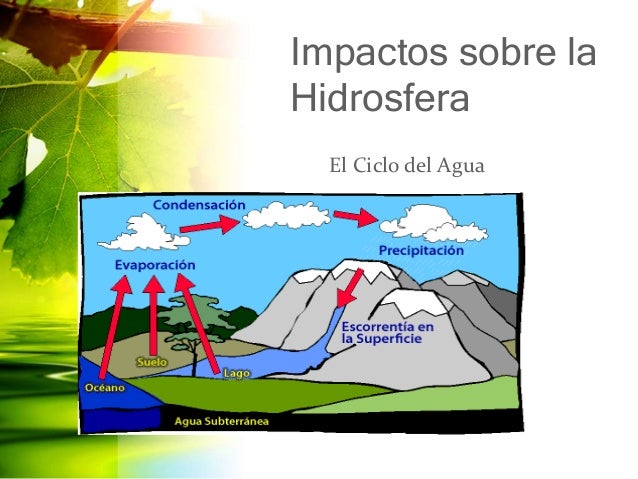 Impactos sobre la Hidrosfera

El Ciclo del Agua

Condensación

Precipitación

Evaporación

Escorrentía en la Superficie

Suelo

Lago

Océano

Agua Subterránea